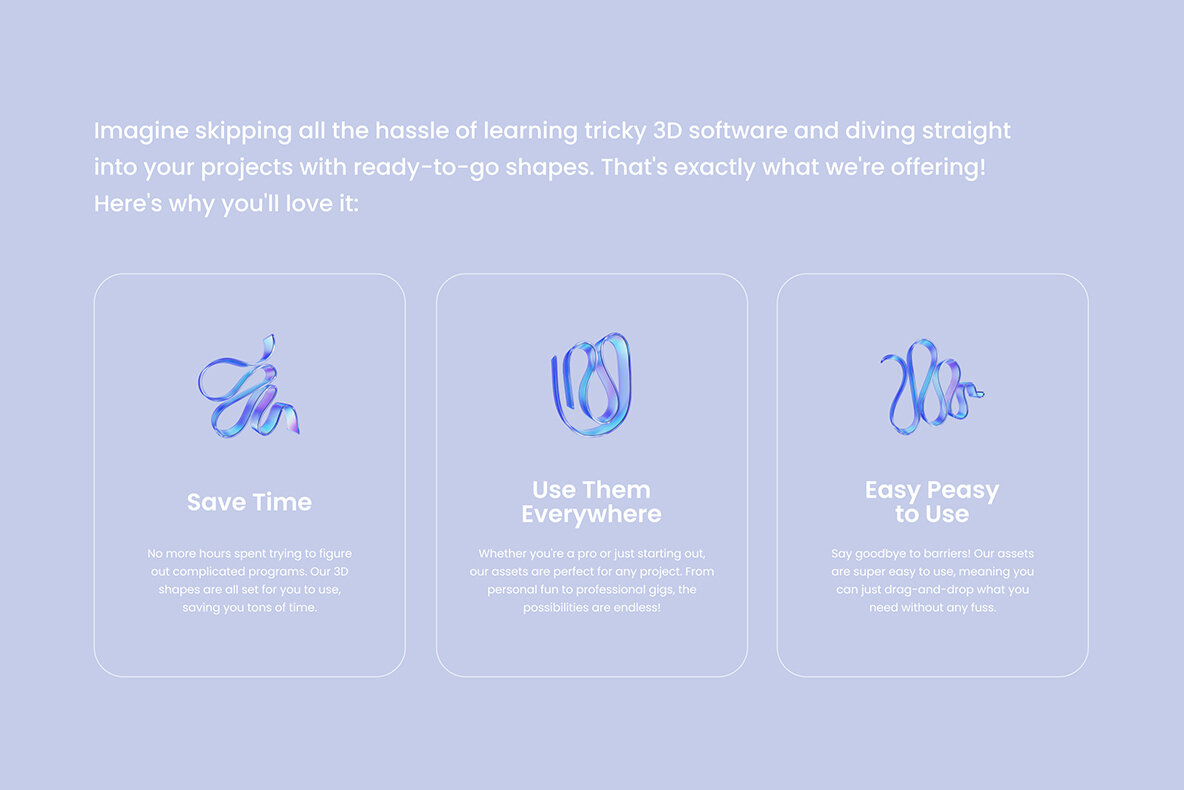 Imagine skipping all the hassle of learning tricky 3D software and diving straight into your projects with ready-to-go shapes. That's exactly what we're offering! Here's why you'll love it:

Save Time

No more hours spent trying to figure out complicated programs. Our 3D shapes are all set for you to use, saving you tons of time.

Use Them Everywhere

Whether you're a pro or just starting out, our assets are perfect for any project. From personal fun to professional gigs, the possibilities are endless!

Easy Peasy to Use

Say goodbye to barriers! Our assets are super easy to use, meaning you can just drag-and-drop what you need without any fuss.